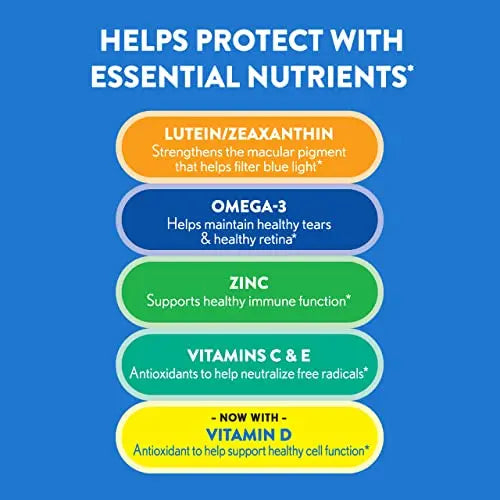 HELPS PROTECT WITH ESSENTIAL NUTRIENTS*

LUTEIN/ZEAXANTHIN
Strengthens the macular pigment that helps filter blue light*

OMEGA-3
Helps maintain healthy tears & healthy retina*

ZINC
Supports healthy immune function*

VITAMINS C & E
Antioxidants to help neutralize free radicals*

- NOW WITH -
VITAMIN D
Antioxidant to help support healthy cell function*